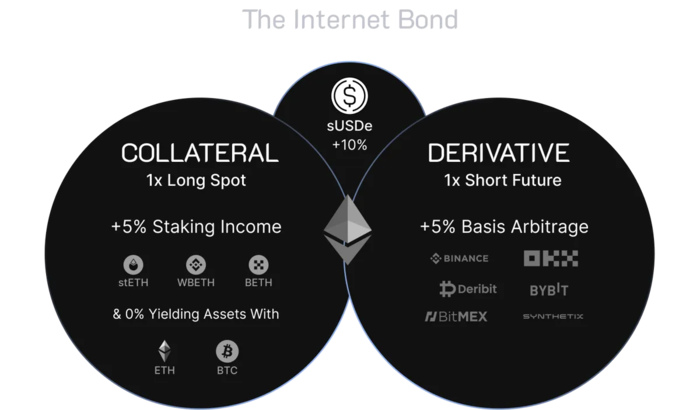 The Internet Bond

sUSDe
+10%

COLLATERAL
1x Long Spot

+5% Staking Income

stETH WBETH BETH

& 0% Yielding Assets With

ETH BTC

DERIVATIVE
1x Short Future

+5% Basis Arbitrage

BINANCE OKX
Deribit BYBIT
BitMEX SYNTHETIX